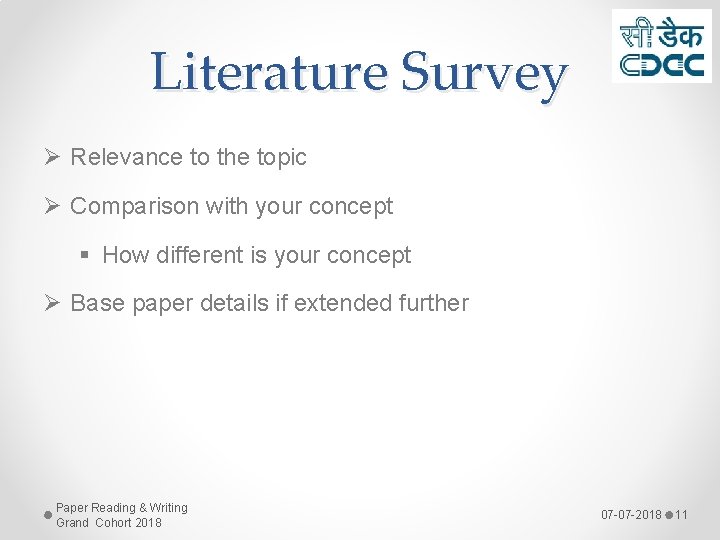 Literature Survey

सी डैक
CDAC

➢ Relevance to the topic

➢ Comparison with your concept

▪ How different is your concept

➢ Base paper details if extended further

Paper Reading & Writing
Grand Cohort 2018

07-07-2018

11